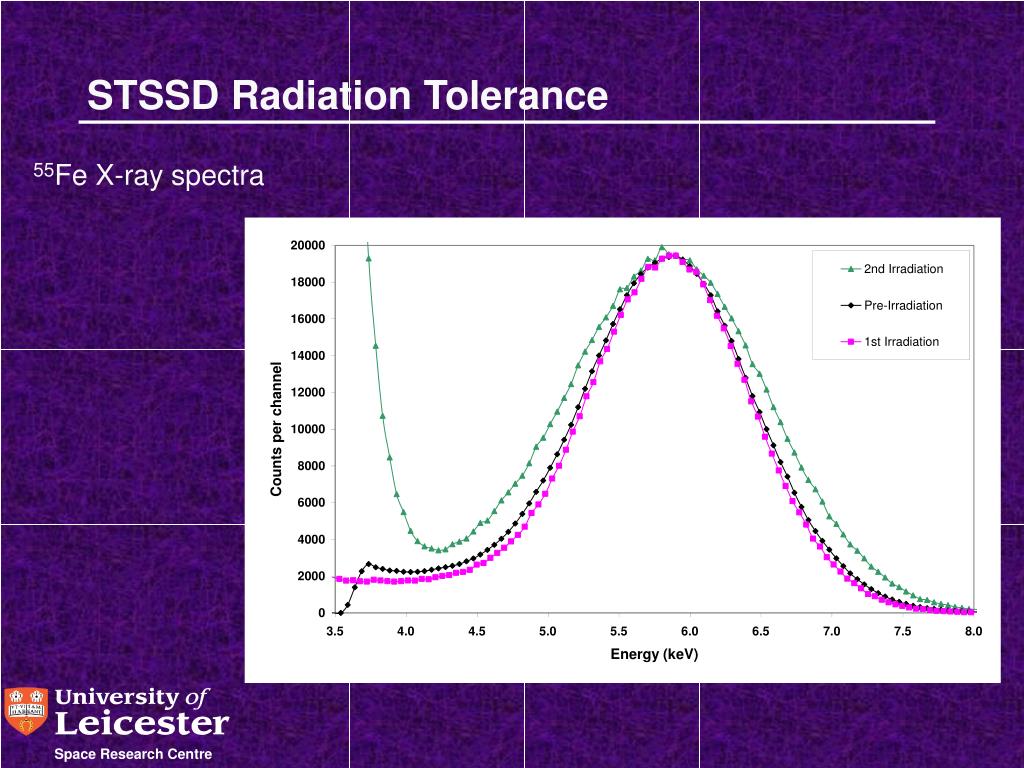 STSSD Radiation Tolerance

$^{55}$Fe X-ray spectra

20000
18000
16000
14000
12000
10000
8000
6000
4000
2000
0

Counts per channel

3.5 4.0 4.5 5.0 5.5 6.0 6.5 7.0 7.5 8.0

Energy (keV)

2nd Irradiation
Pre-Irradiation
1st Irradiation

University of Leicester

Space Research Centre